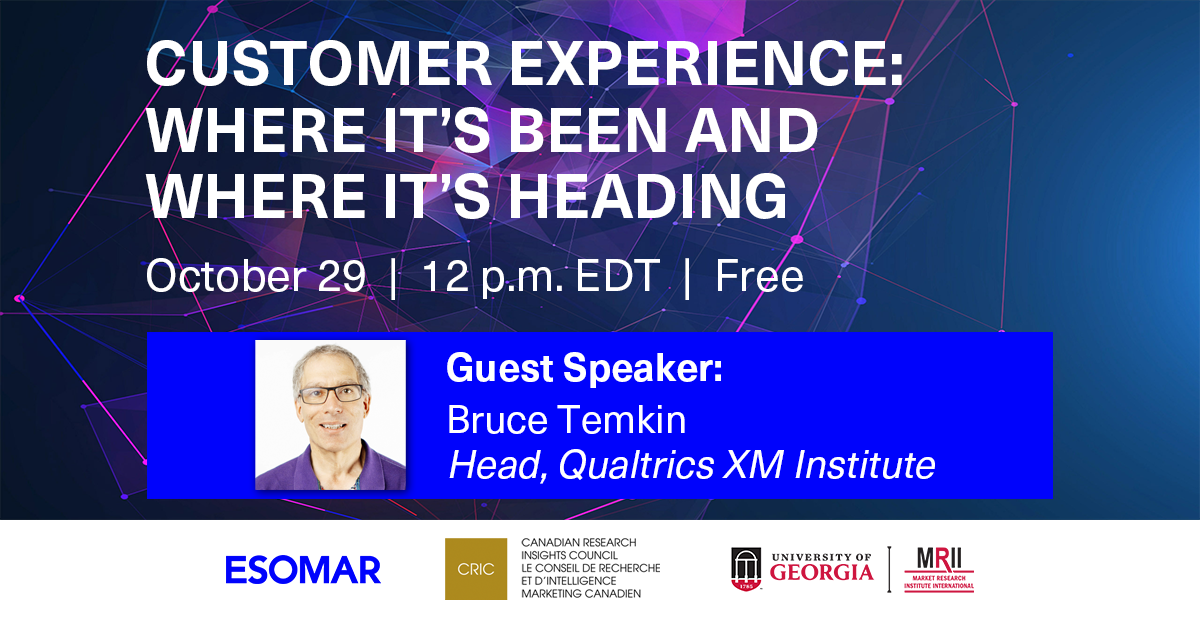 CUSTOMER EXPERIENCE: WHERE IT'S BEEN AND WHERE IT'S HEADING

October 29 | 12 p.m. EDT | Free

Guest Speaker:
Bruce Temkin
Head, Qualtrics XM Institute

ESOMAR

CRIC
CANADIAN RESEARCH INSIGHTS COUNCIL
LE CONSEIL DE RECHERCHE ET D'INTELLIGENCE MARKETING CANADIEN

1785
UNIVERSITY OF GEORGIA

MRII
MARKET RESEARCH INSTITUTE INTERNATIONAL